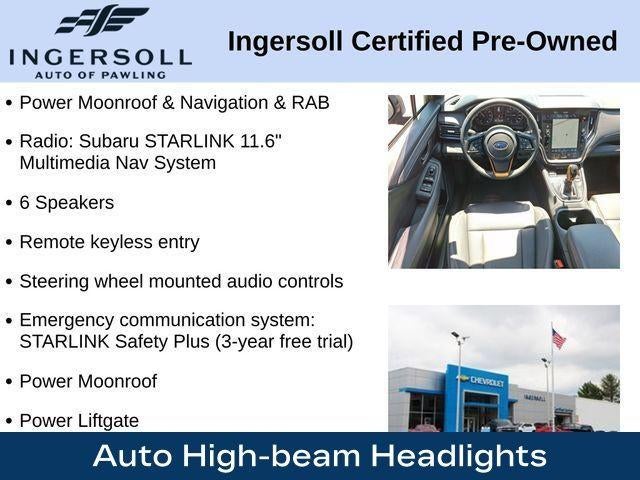 INGERSOLL
AUTO OF PAWLING

Ingersoll Certified Pre-Owned

• Power Moonroof & Navigation & RAB

• Radio: Subaru STARLINK 11.6" Multimedia Nav System

• 6 Speakers

• Remote keyless entry

• Steering wheel mounted audio controls

• Emergency communication system: STARLINK Safety Plus (3-year free trial)

• Power Moonroof

• Power Liftgate

CHEVROLET

Auto High-beam Headlights